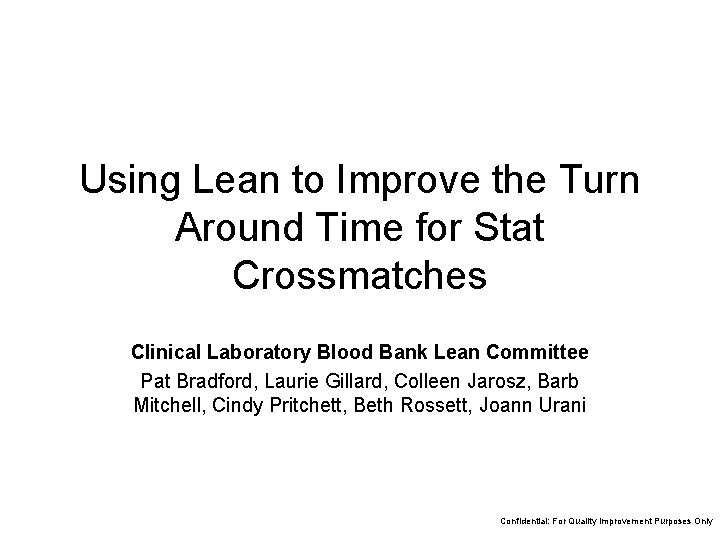 Using Lean to Improve the Turn Around Time for Stat Crossmatches

Clinical Laboratory Blood Bank Lean Committee

Pat Bradford, Laurie Gillard, Colleen Jarosz, Barb Mitchell, Cindy Pritchett, Beth Rossett, Joann Urani

Confidential: For Quality Improvement Purposes Only